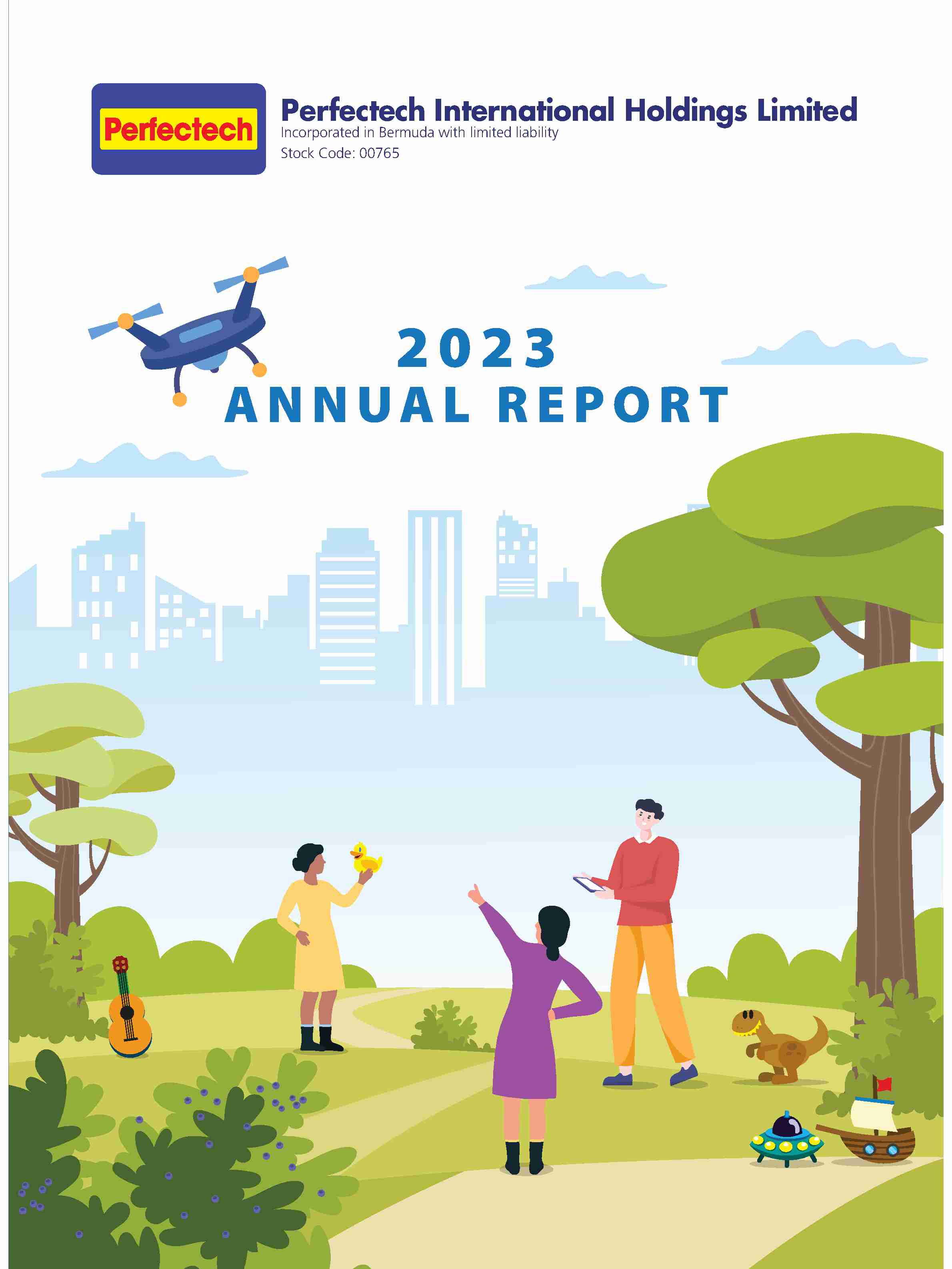 Perfectech

Perfectech International Holdings Limited
Incorporated in Bermuda with limited liability
Stock Code: 00765

2023
ANNUAL REPORT